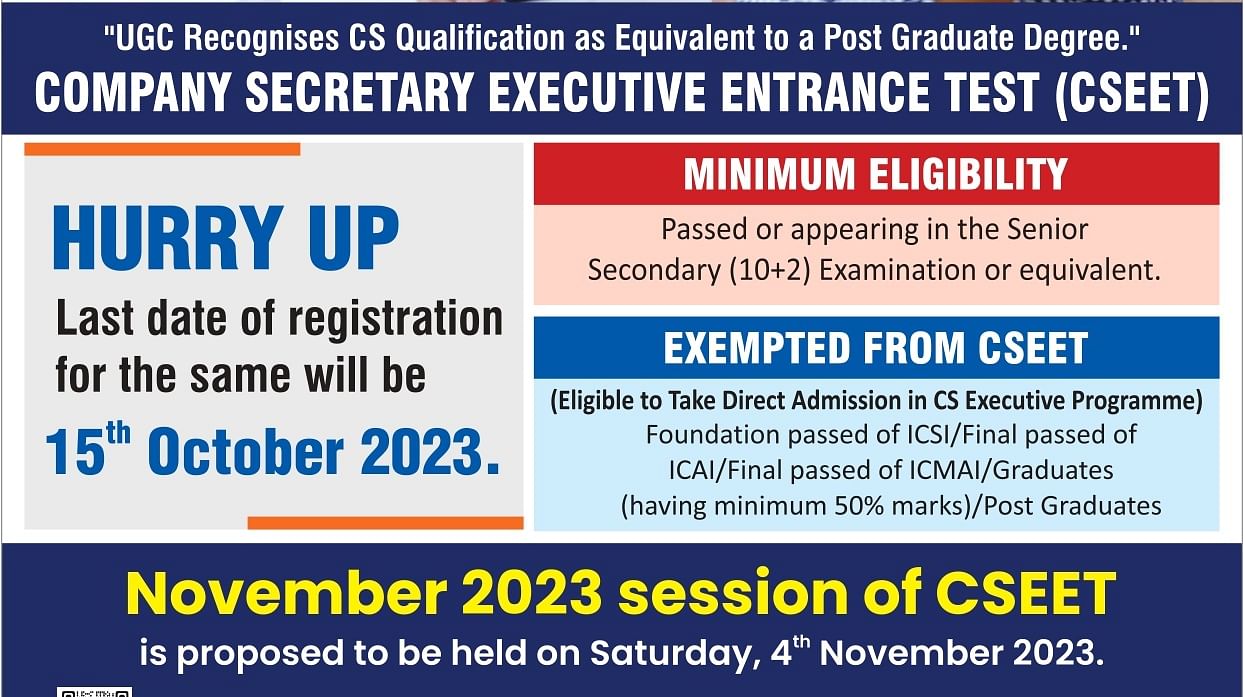 "UGC Recognises CS Qualification as Equivalent to a Post Graduate Degree."

COMPANY SECRETARY EXECUTIVE ENTRANCE TEST (CSEET)

HURRY UP

Last date of registration for the same will be

15$^{th}$ October 2023.

MINIMUM ELIGIBILITY

Passed or appearing in the Senior Secondary (10+2) Examination or equivalent.

EXEMPTED FROM CSEET

(Eligible to Take Direct Admission in CS Executive Programme)

Foundation passed of ICSI/Final passed of ICAI/Final passed of ICMAI/Graduates (having minimum 50% marks)/Post Graduates

November 2023 session of CSEET

is proposed to be held on Saturday, 4$^{th}$ November 2023.